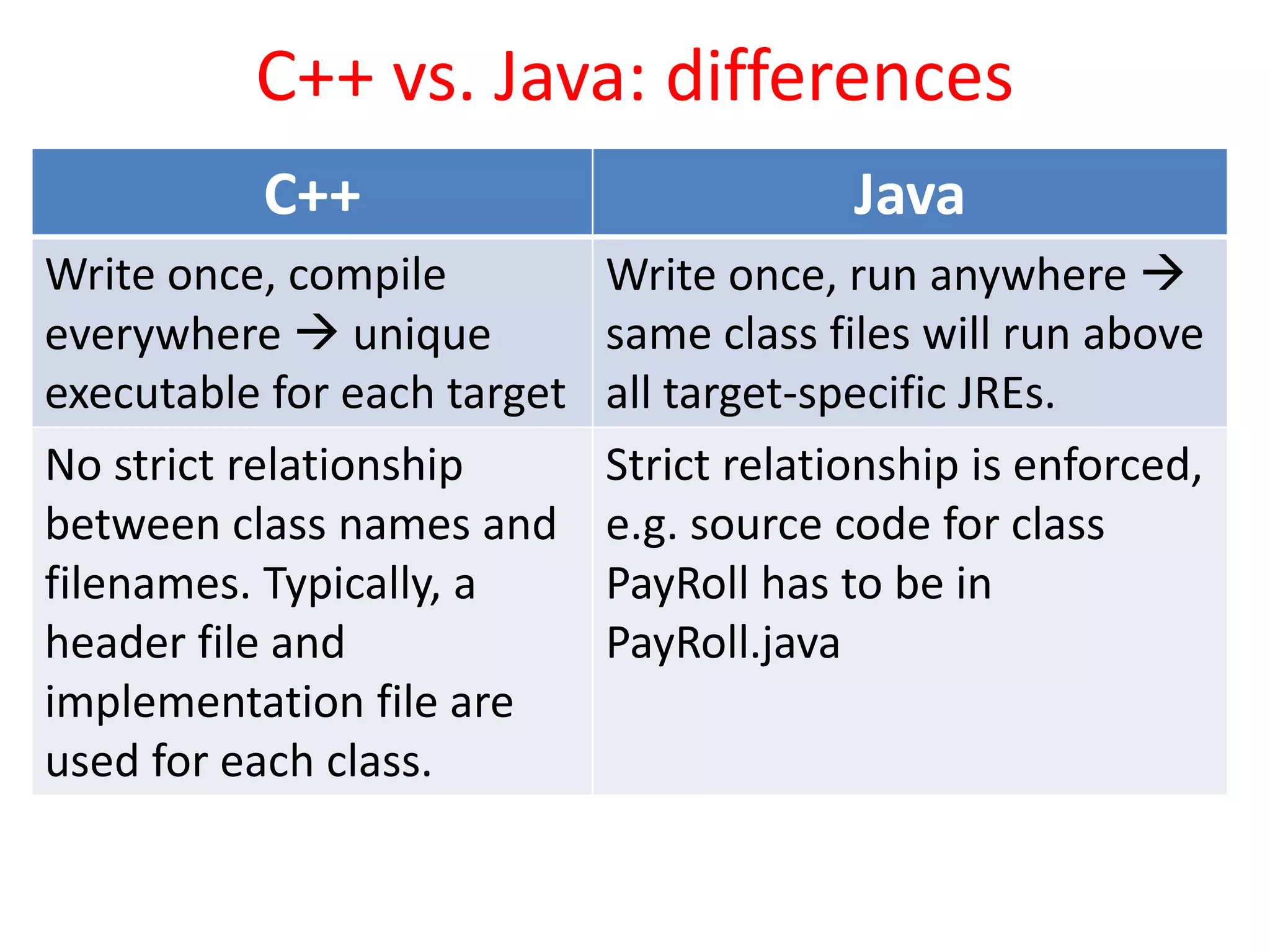 C++ vs. Java: differences

| C++ | Java |
|---|---|
| Write once, compile everywhere → unique executable for each target | Write once, run anywhere → same class files will run above all target-specific JREs. |
| No strict relationship between class names and filenames. Typically, a header file and implementation file are used for each class. | Strict relationship is enforced, e.g. source code for class PayRoll has to be in PayRoll.java |